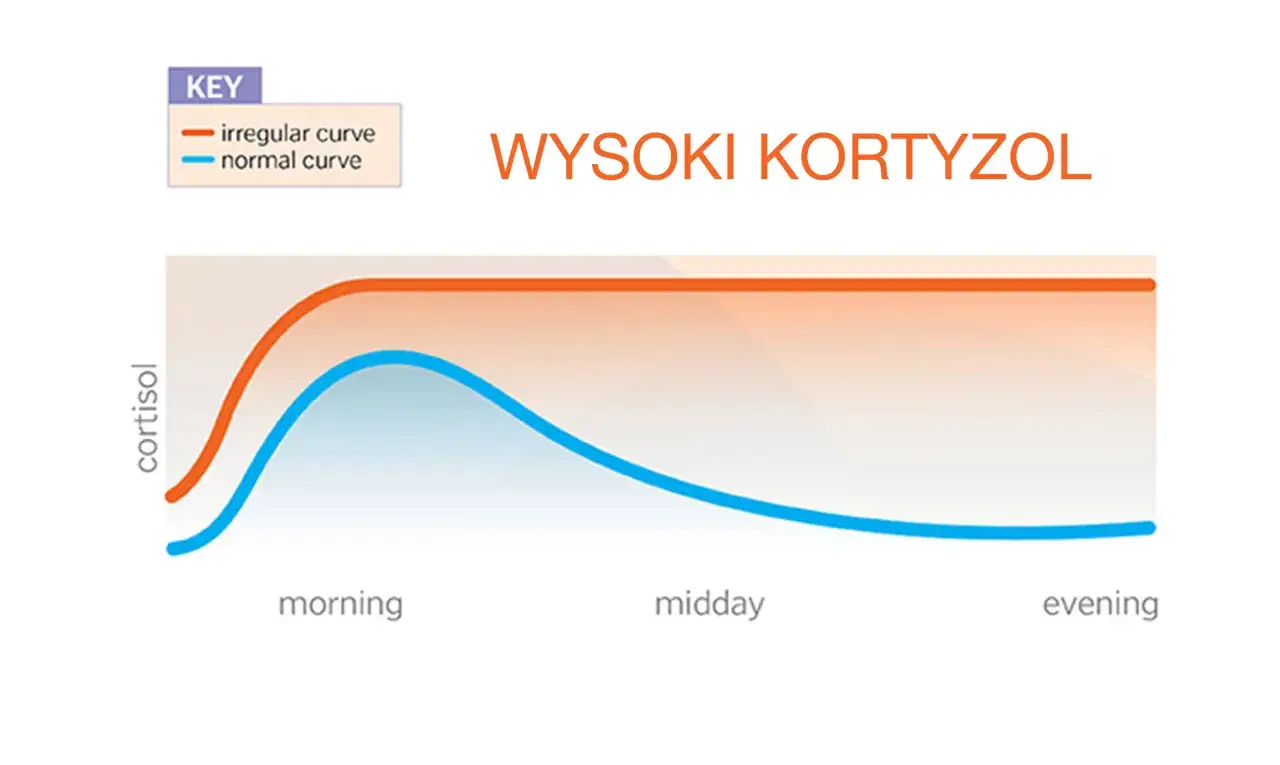 KEY
irregular curve
normal curve

WYSOKI KORTYZOL

cortisol

morning
midday
evening